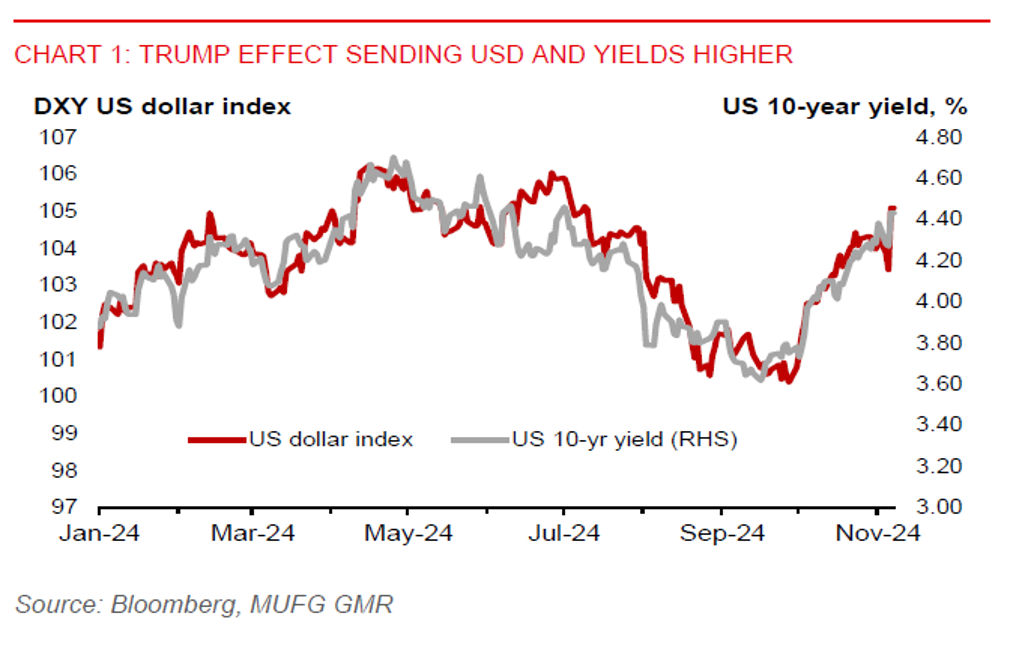 CHART 1: TRUMP EFFECT SENDING USD AND YIELDS HIGHER

DXY US dollar index

US 10-year yield, %

107
106
105
104
103
102
101
100
99
98
97

4.80
4.60
4.40
4.20
4.00
3.80
3.60
3.40
3.20
3.00

US dollar index
US 10-yr yield (RHS)

Jan-24
Mar-24
May-24
Jul-24
Sep-24
Nov-24

Source: Bloomberg, MUFG GMR